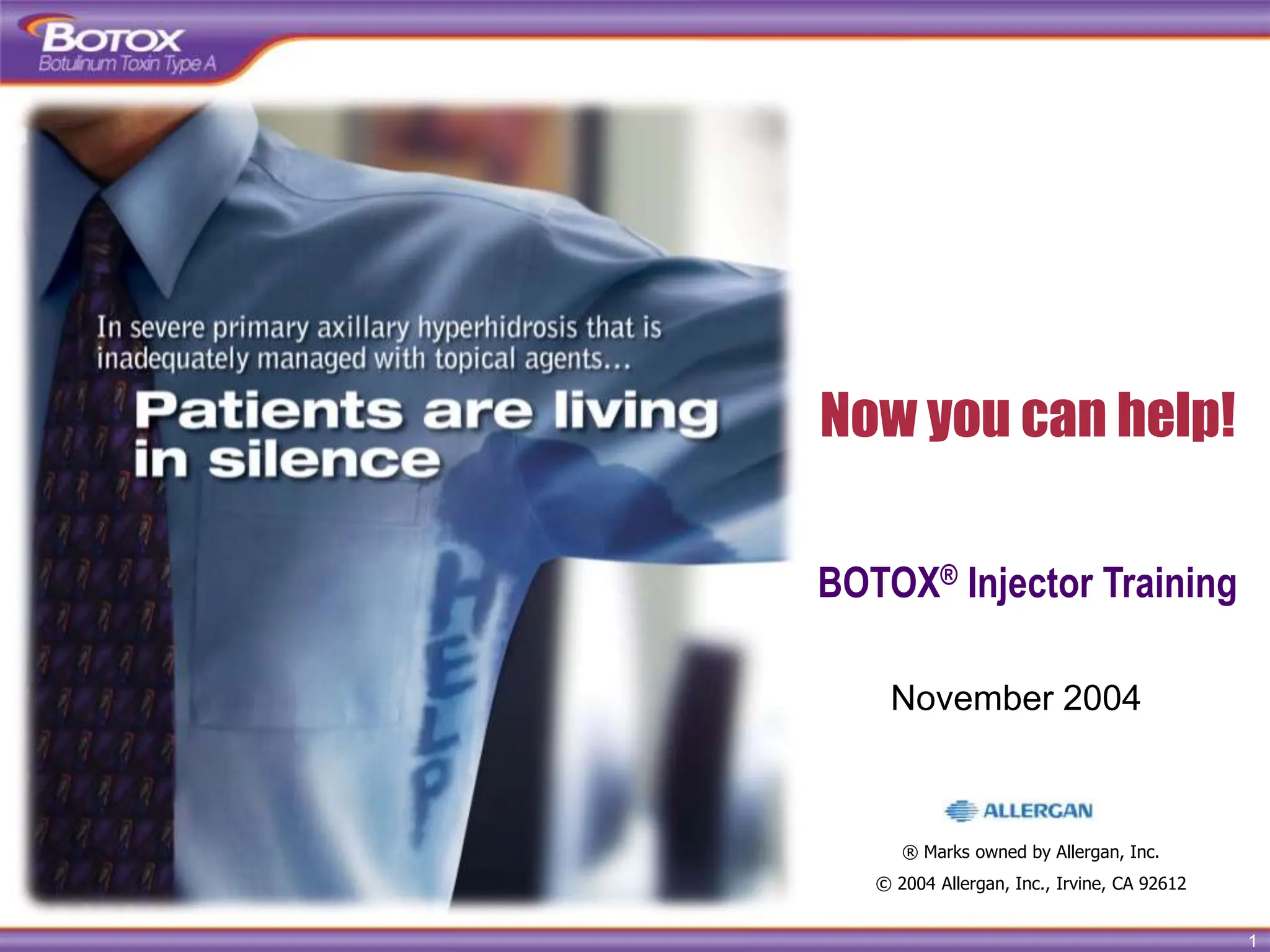 BOTOX
Botulinum Toxin Type A

In severe primary axillary hyperhidrosis that is inadequately managed with topical agents...

Patients are living in silence

HELP

Now you can help!

BOTOX® Injector Training

November 2004

ALLERGAN

® Marks owned by Allergan, Inc.

© 2004 Allergan, Inc., Irvine, CA 92612

1